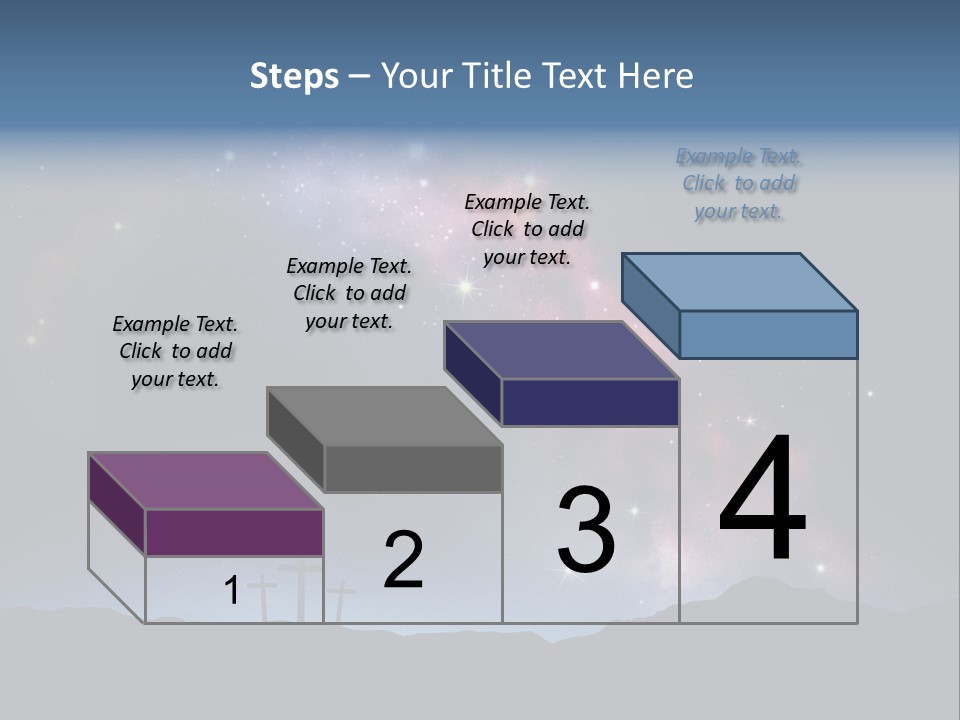 Steps – Your Title Text Here

Example Text. Click to add your text.

Example Text. Click to add your text.

Example Text. Click to add your text.

Example Text. Click to add your text.

1

2

3

4